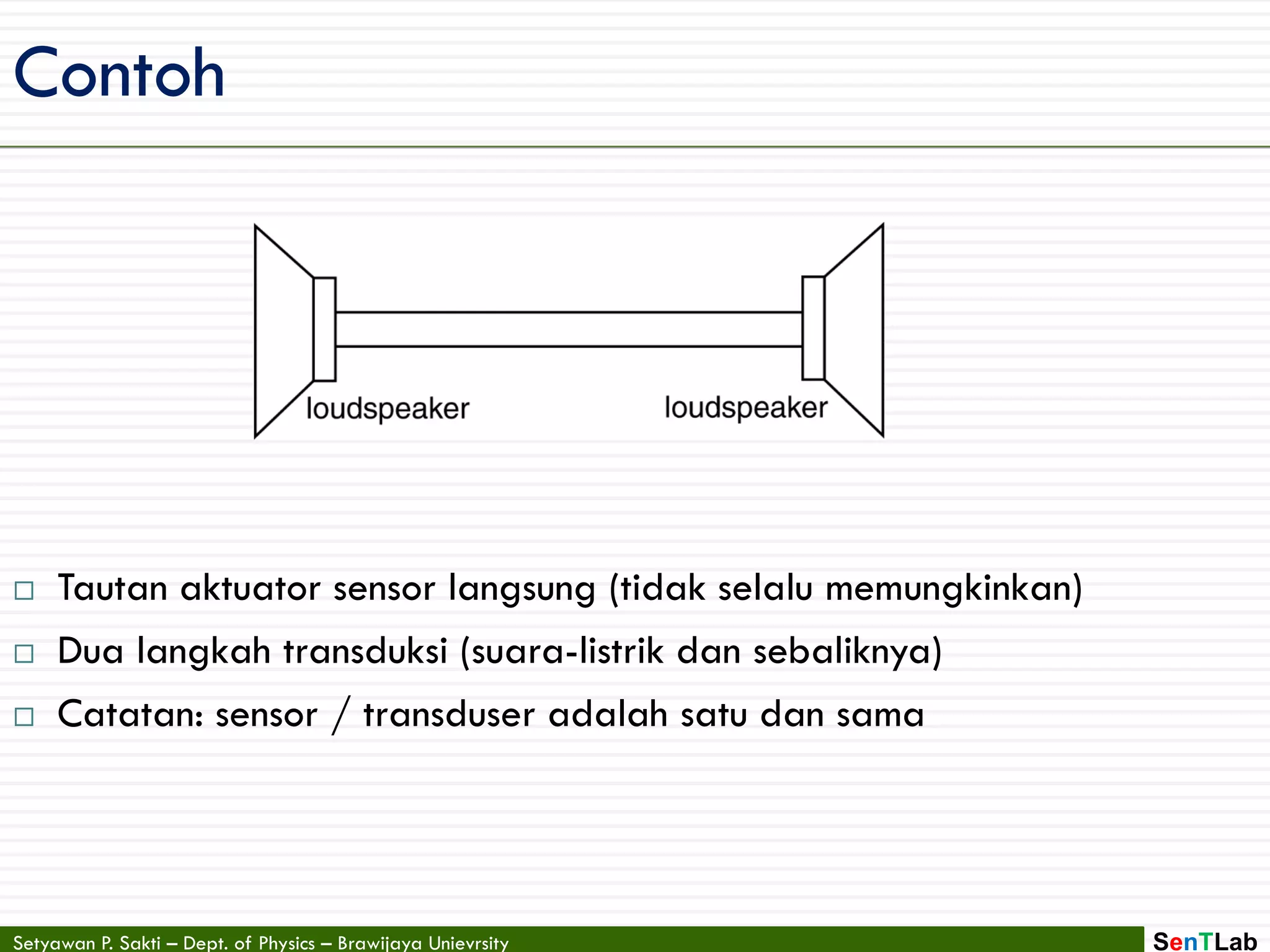 Contoh

loudspeaker

loudspeaker

□ Tautan aktuator sensor langsung (tidak selalu memungkinkan)

□ Dua langkah transduksi (suara-listrik dan sebaliknya)

□ Catatan: sensor / transduser adalah satu dan sama

Setyawan P. Sakti – Dept. of Physics – Brawijaya Unievrsity

SenTLab